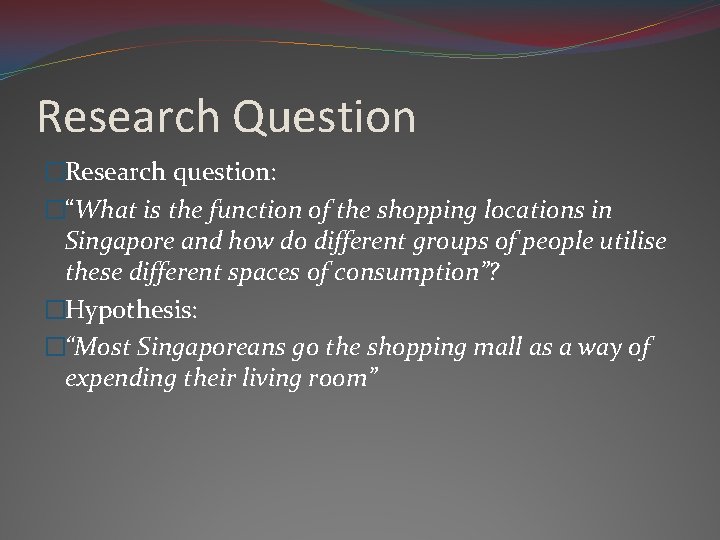 Research Question

Research question:

“What is the function of the shopping locations in Singapore and how do different groups of people utilise these different spaces of consumption”?

Hypothesis:

“Most Singaporeans go the shopping mall as a way of expending their living room”